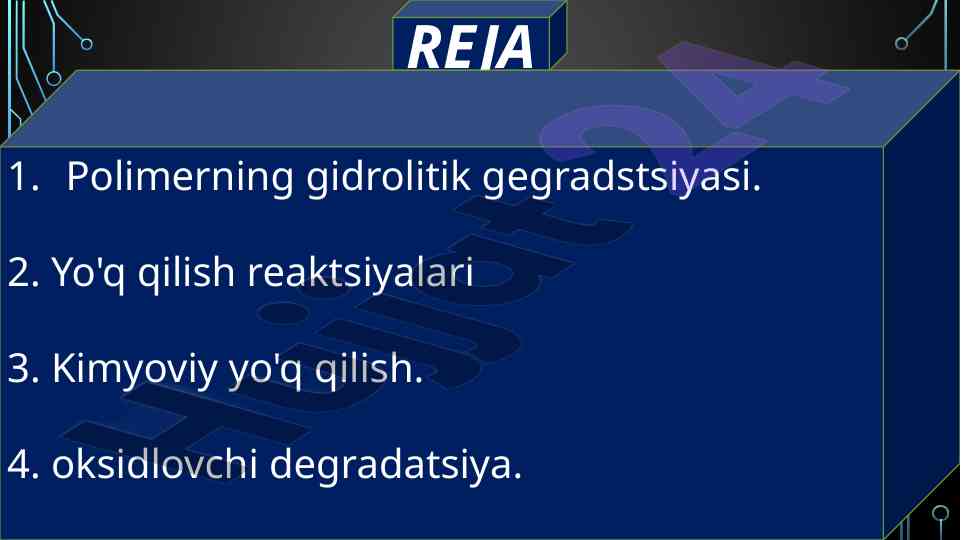 REJA

1. Polimerning gidrolitik gegradstsiyasi.

2. Yo'q qilish reaktsiyalari

3. Kimyoviy yo'q qilish.

4. oksidlovchi degradatsiya.

Hujjat24